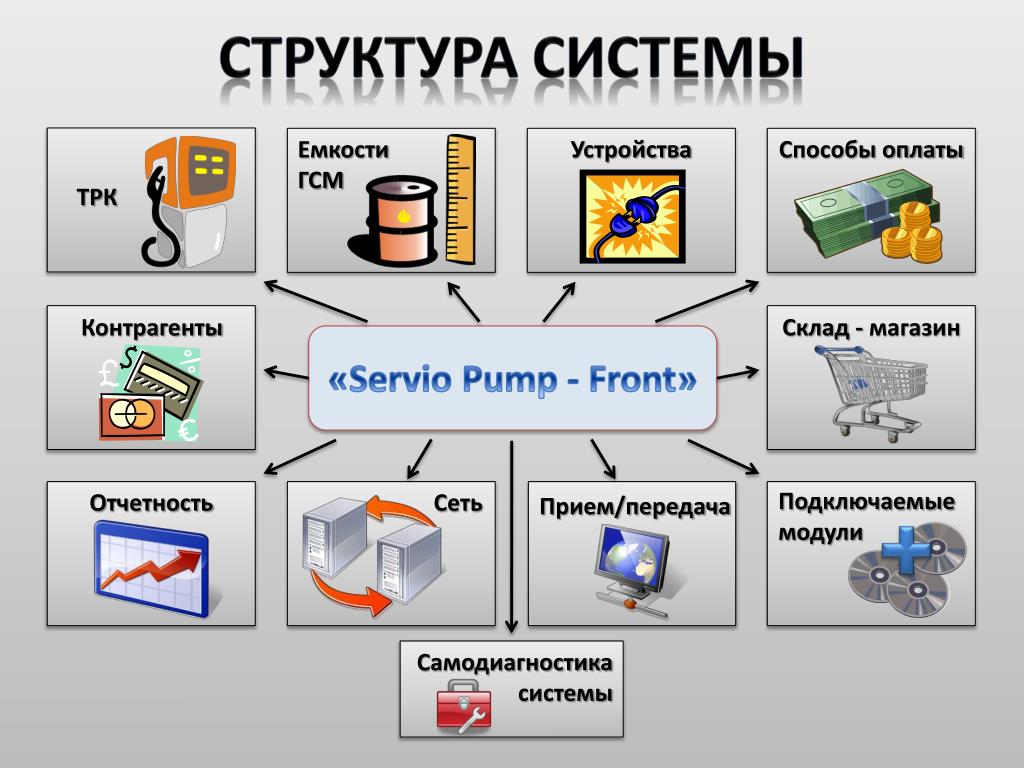 СТРУКТУРА СИСТЕМЫ

ТРК

Емкости ГСМ

Устройства

Способы оплаты

Контрагенты

«Servio Pump - Front»

Склад - магазин

Отчетность

Сеть

Прием/передача

Подключаемые модули

Самодиагностика системы